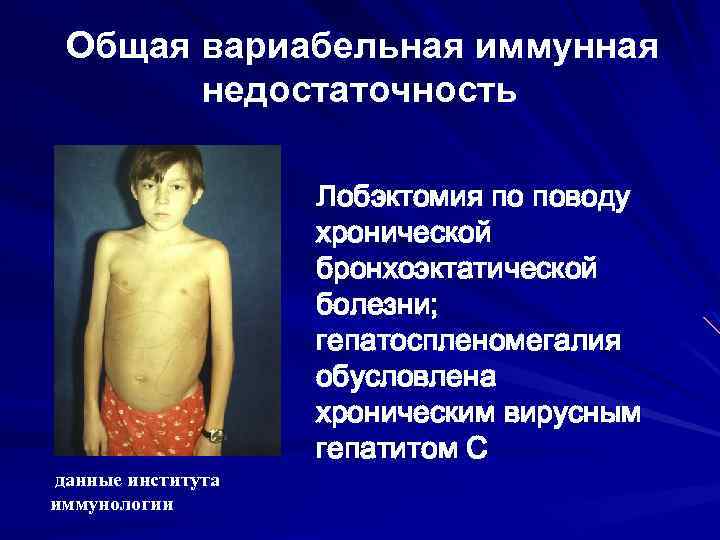 Общая вариабельная иммунная недостаточность

Лобэктомия по поводу хронической бронхоэктатической болезни; гепатоспленомегалия обусловлена хроническим вирусным гепатитом С

данные института иммунологии